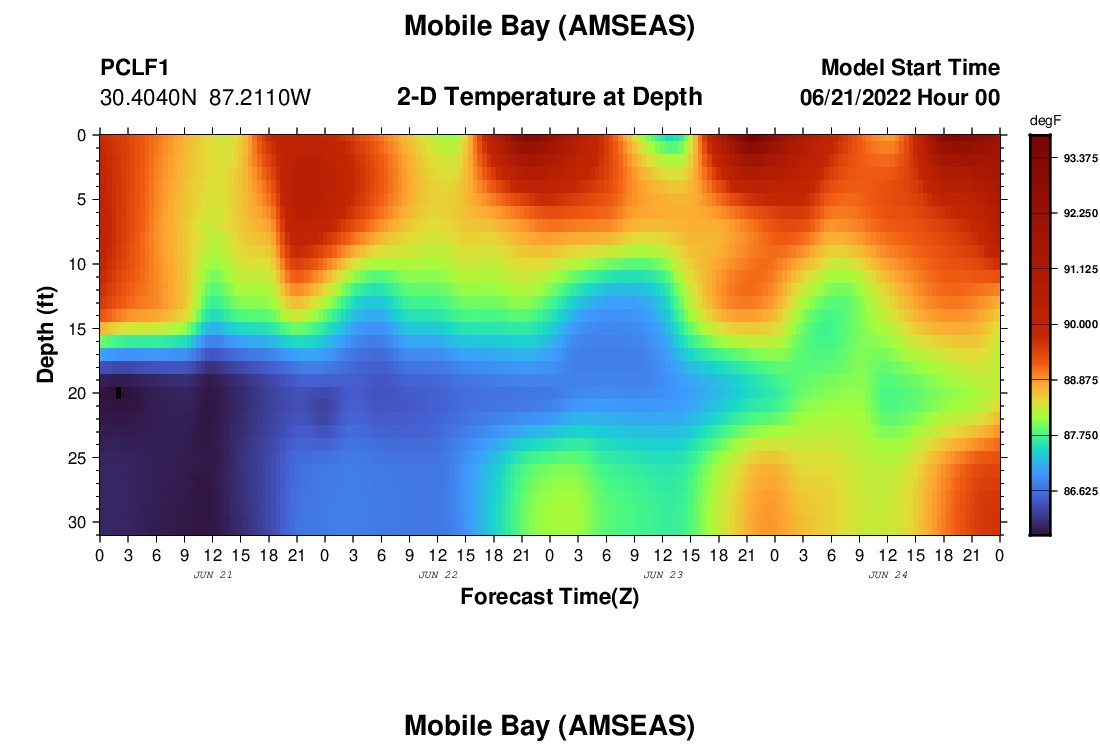 Mobile Bay (AMSEAS)

PCLF1
30.4040N 87.2110W

2-D Temperature at Depth

Model Start Time
06/21/2022 Hour 00

degF
93.375
92.250
91.125
90.000
88.875
87.750
86.625

Depth (ft)
0
5
10
15
20
25
30

0 3 6 9 12 15 18 21 0 3 6 9 12 15 18 21 0 3 6 9 12 15 18 21 0 3 6 9 12 15 18 21 0
JUN 21
JUN 22
JUN 23
JUN 24

Forecast Time(Z)

Mobile Bay (AMSEAS)